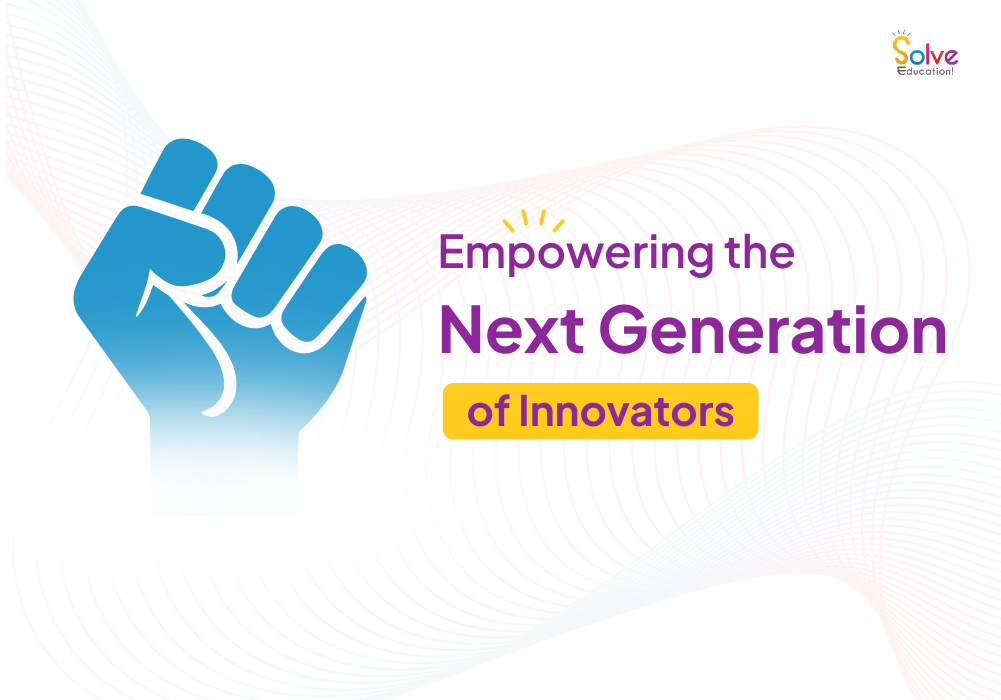 Solve Education!

Empowering the
Next Generation
of Innovators